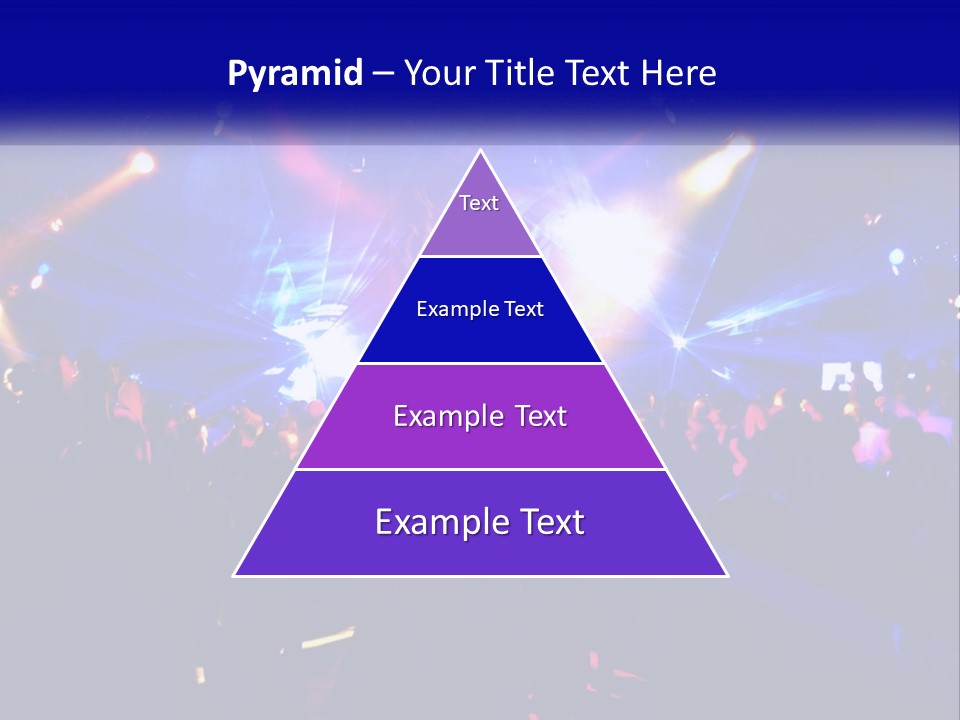 Pyramid – Your Title Text Here

Text

Example Text

Example Text

Example Text